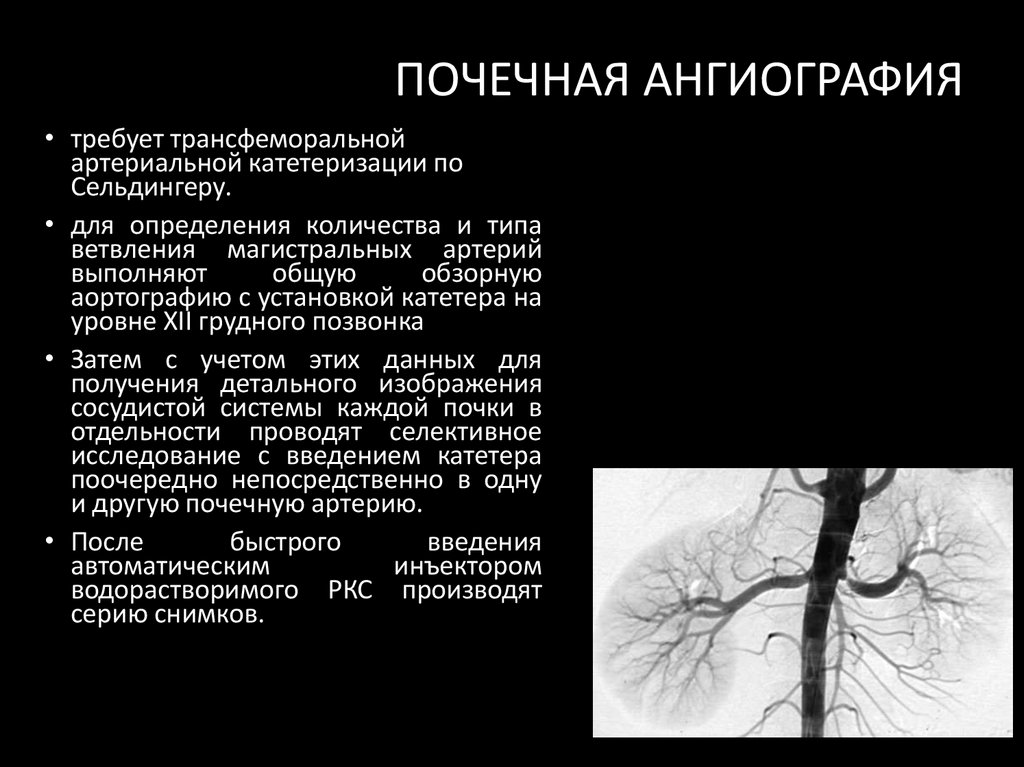 ПОЧЕЧНАЯ АНГИОГРАФИЯ

• требует трансфеморальной артериальной катетеризации по Сельдингеру.

• для определения количества и типа ветвления магистральных артерий выполняют общую обзорную аортографию с установкой катетера на уровне XII грудного позвонка

• Затем с учетом этих данных для получения детального изображения сосудистой системы каждой почки в отдельности проводят селективное исследование с введением катетера поочередно непосредственно в одну и другую почечную артерию.

• После быстрого введения автоматическим инъектором водорастворимого РКС производят серию снимков.